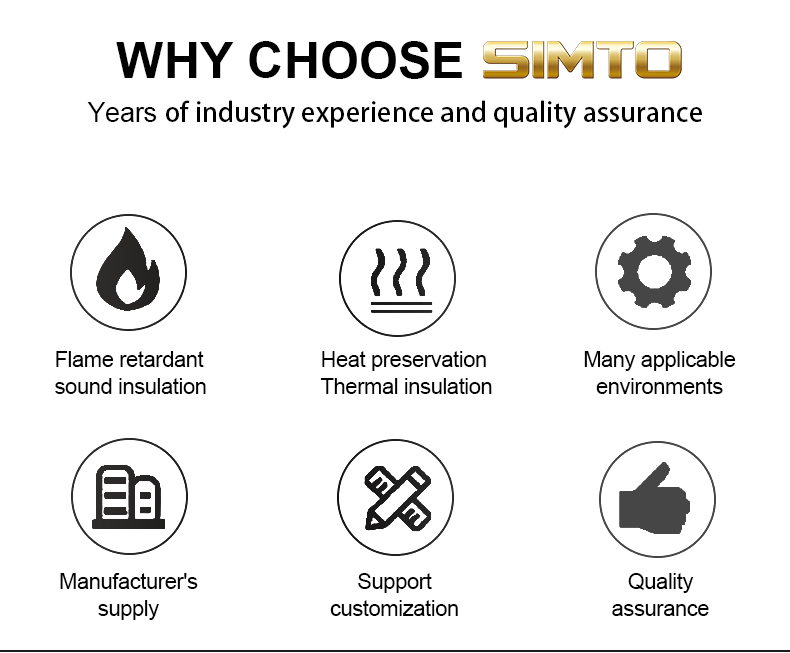 WHY CHOOSE SIMTO

Years of industry experience and quality assurance

Flame retardant sound insulation

Heat preservation Thermal insulation

Many applicable environments

Manufacturer's supply

Support customization

Quality assurance